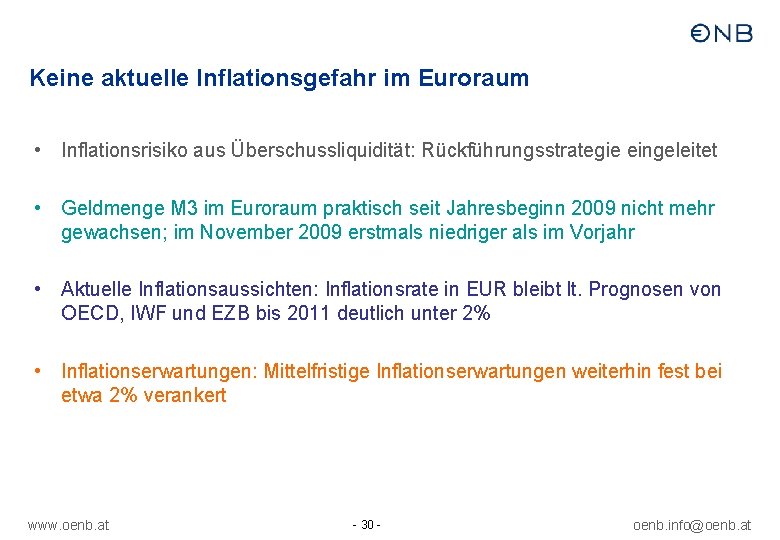 ONB

Keine aktuelle Inflationsgefahr im Euroraum

• Inflationsrisiko aus Überschussliquidität: Rückführungsstrategie eingeleitet

• Geldmenge M3 im Euroraum praktisch seit Jahresbeginn 2009 nicht mehr gewachsen; im November 2009 erstmals niedriger als im Vorjahr

• Aktuelle Inflationsaussichten: Inflationsrate in EUR bleibt lt. Prognosen von OECD, IWF und EZB bis 2011 deutlich unter 2%

• Inflationserwartungen: Mittelfristige Inflationserwartungen weiterhin fest bei etwa 2% verankert

www.oenb.at

- 30 -

oenb.info@oenb.at